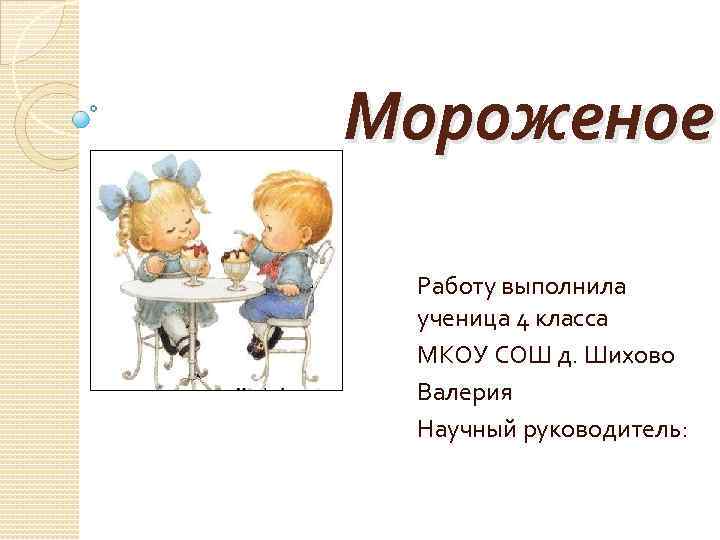 Мороженое

Работу выполнила ученица 4 класса
МКОУ СОШ д. Шихово
Валерия
Научный руководитель: